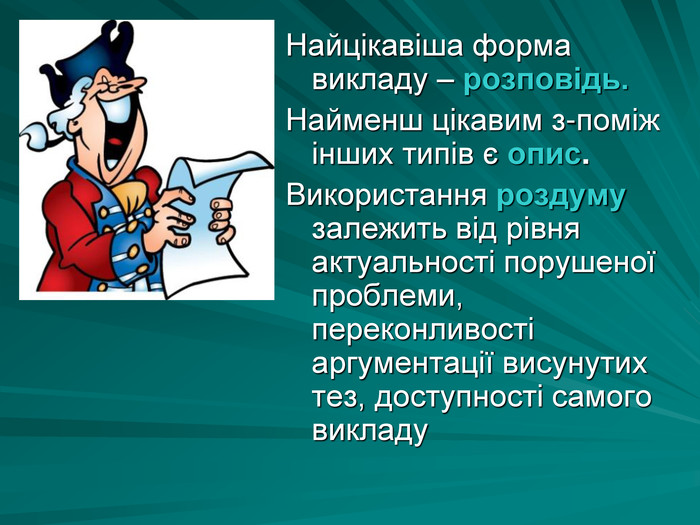 Найцікавіша форма викладу – розповідь.

Найменш цікавим з-поміж інших типів є опис.

Використання роздуму залежить від рівня актуальності порушеної проблеми, переконливості аргументації висунутих тез, доступності самого викладу